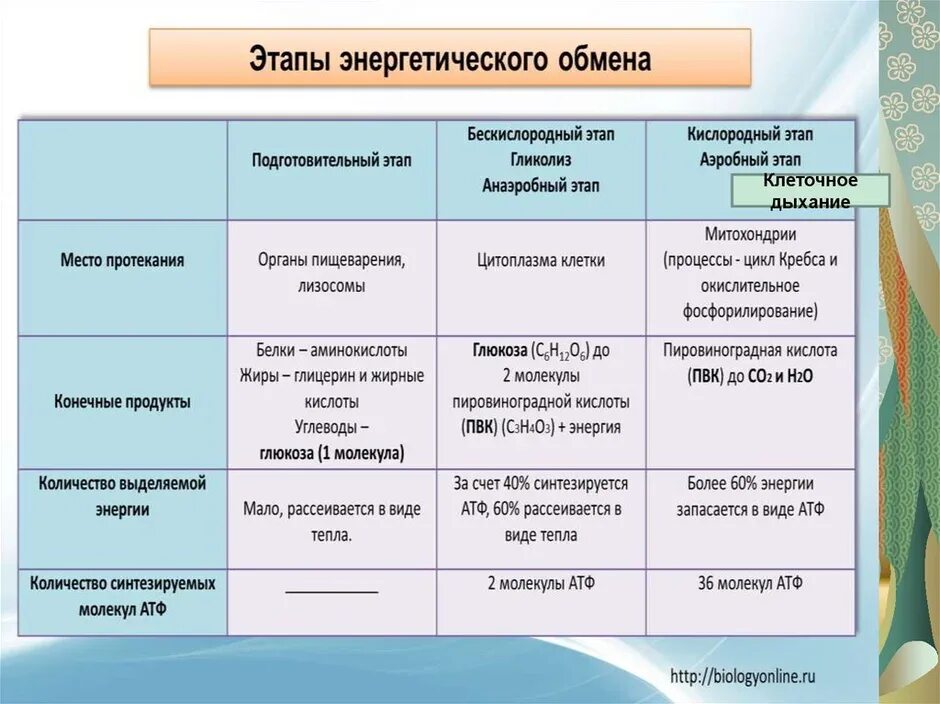 Этапы энергетического обмена

| | Подготовительный этап | Бескислородный этап Гликолиз Анаэробный этап | Кислородный этап Аэробный этап Клеточное дыхание |
|---|---|---|---|
| Место протекания | Органы пищеварения, лизосомы | Цитоплазма клетки | Митохондрии (процессы - цикл Кребса и окислительное фосфорилирование) |
| Конечные продукты | Белки – аминокислоты Жиры – глицерин и жирные кислоты Углеводы – глюкоза (1 молекула) | Глюкоза ($C_6H_{12}O_6$) до 2 молекулы пировиноградной кислоты (ПВК) ($C_3H_4O_3$) + энергия | Пировиноградная кислота (ПВК) до $CO_2$ и $H_2O$ |
| Количество выделяемой энергии | Мало, рассеивается в виде тепла. | За счет 40% синтезируется АТФ, 60% рассеивается в виде тепла | Более 60% энергии запасается в виде АТФ |
| Количество синтезируемых молекул АТФ | ___________ | 2 молекулы АТФ | 36 молекул АТФ |

http://biologyonline.ru